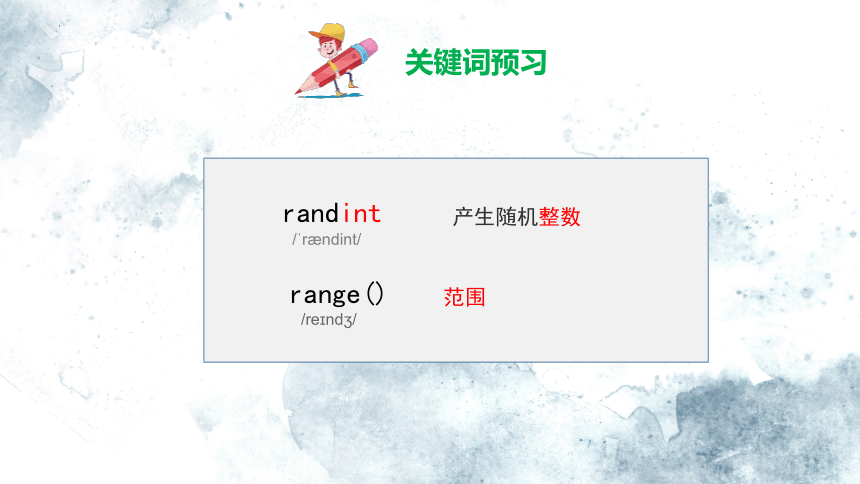 关键词预习

randint 产生随机整数
/ˈrændint/

range() 范围
/reɪndʒ/